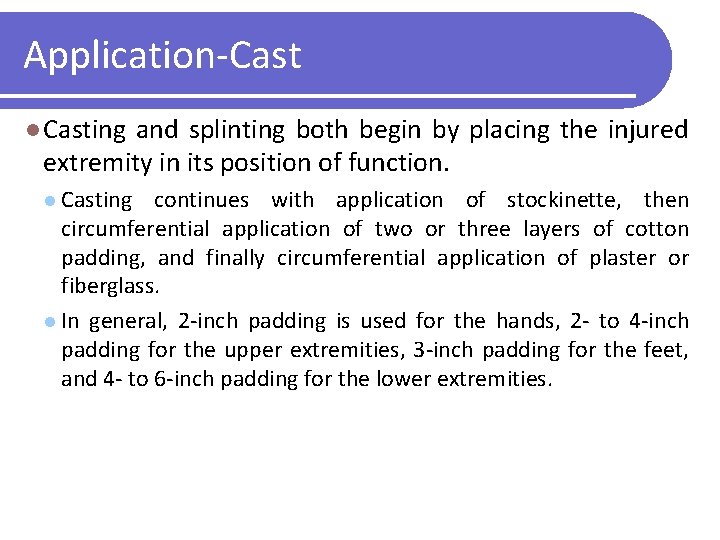 Application-Cast

Casting and splinting both begin by placing the injured extremity in its position of function.

Casting continues with application of stockinette, then circumferential application of two or three layers of cotton padding, and finally circumferential application of plaster or fiberglass.

In general, 2-inch padding is used for the hands, 2- to 4-inch padding for the upper extremities, 3-inch padding for the feet, and 4- to 6-inch padding for the lower extremities.